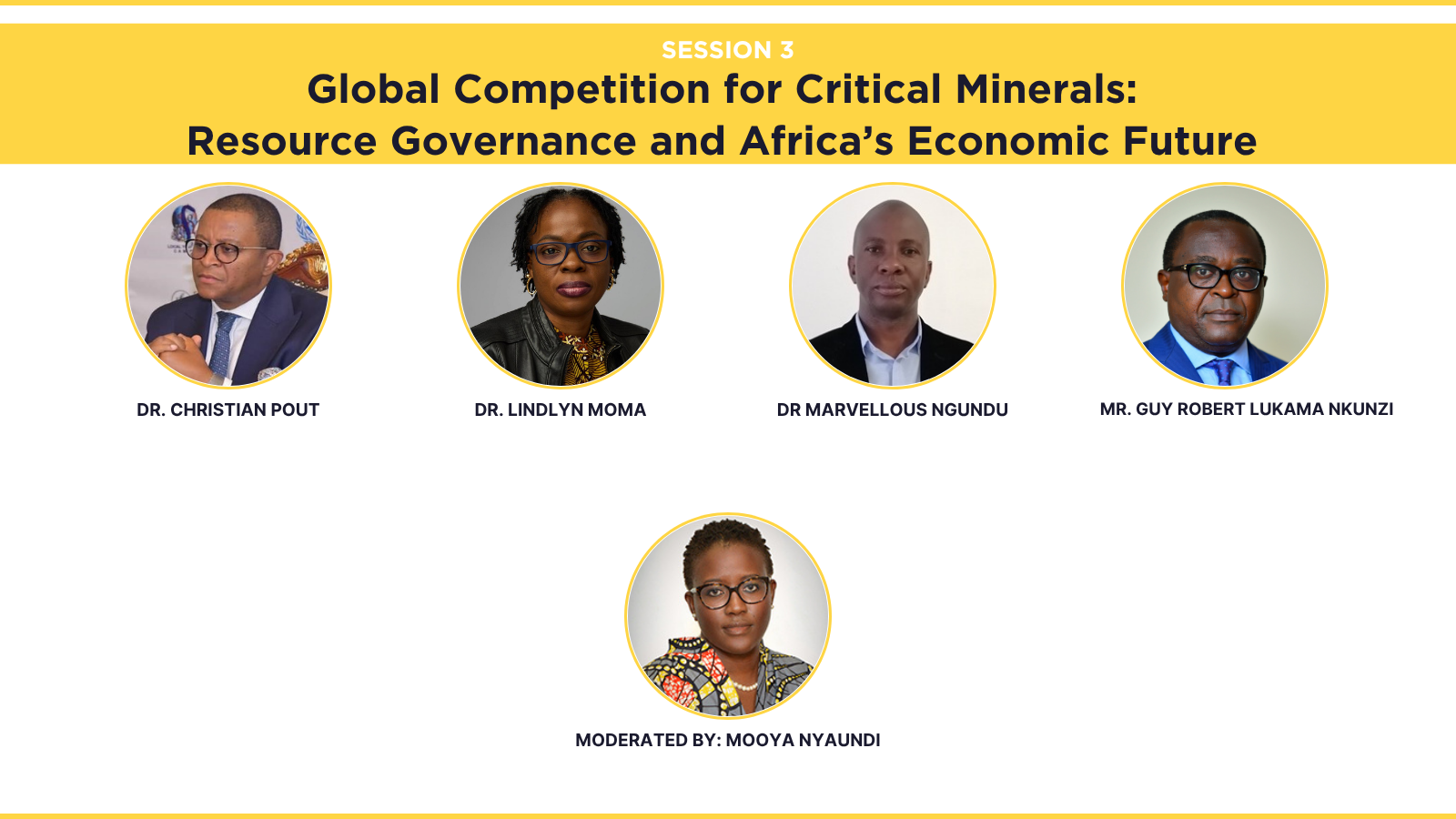 SESSION 3
Global Competition for Critical Minerals: Resource Governance and Africa's Economic Future

DR. CHRISTIAN POUT

DR. LINDLYN MOMA

DR MARVELLOUS NGUNDU

MR. GUY ROBERT LUKAMA NKUNZI

MODERATED BY: MOOYA NYAUNDI